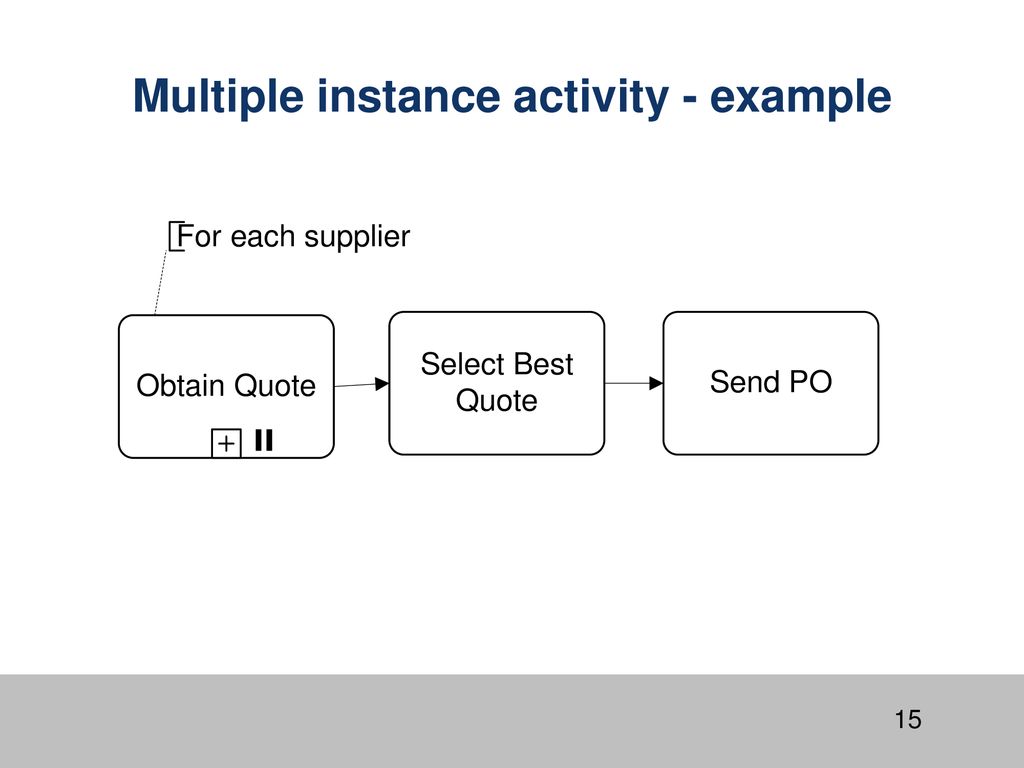 Multiple instance activity - example

For each supplier

Obtain Quote

Select Best Quote

Send PO

15